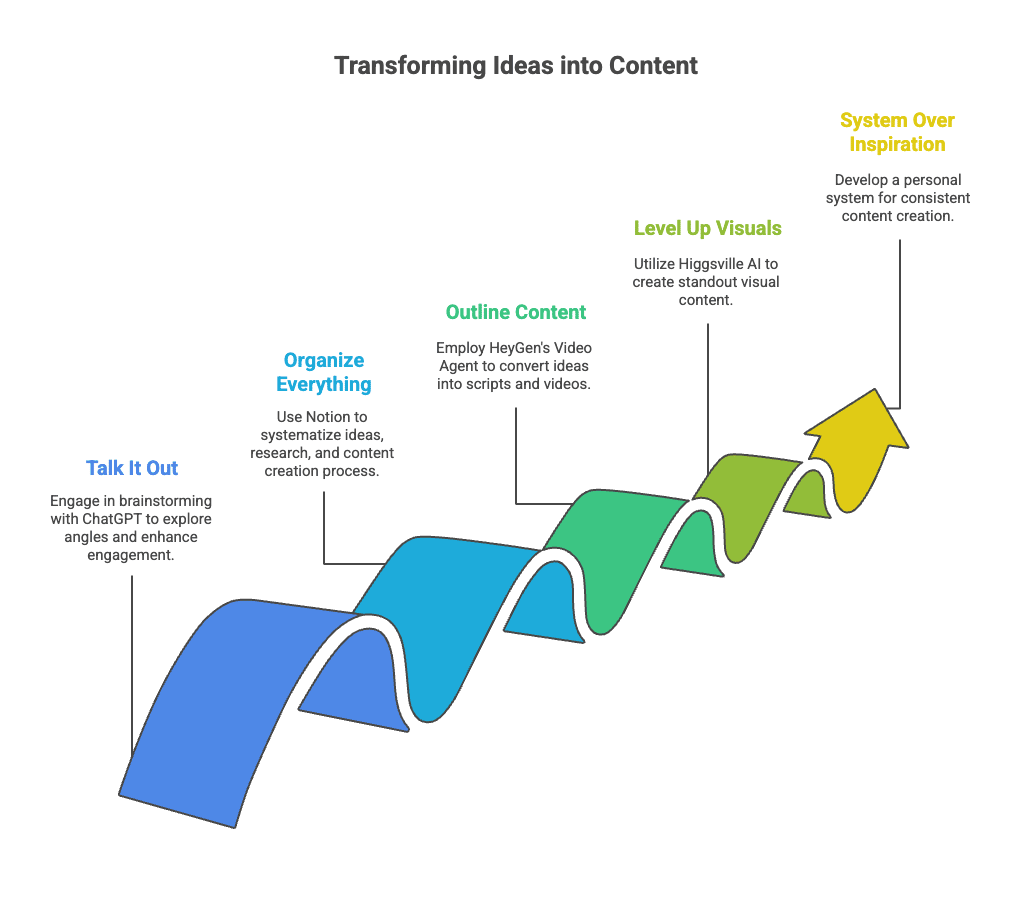 Transforming Ideas into Content

Talk It Out
Engage in brainstorming with ChatGPT to explore angles and enhance engagement.

Organize Everything
Use Notion to systematize ideas, research, and content creation process.

Outline Content
Employ HeyGen's Video Agent to convert ideas into scripts and videos.

Level Up Visuals
Utilize Higgsville AI to create standout visual content.

System Over Inspiration
Develop a personal system for consistent content creation.